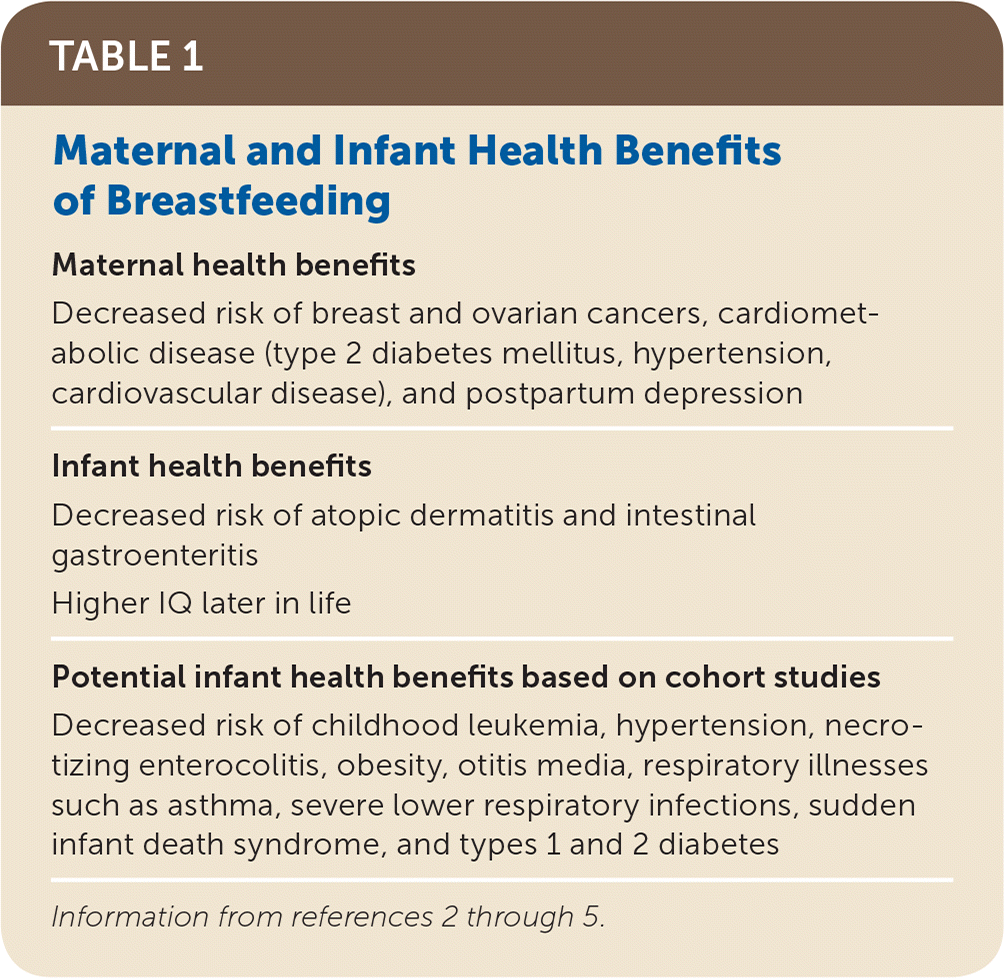 TABLE 1

Maternal and Infant Health Benefits of Breastfeeding

Maternal health benefits

Decreased risk of breast and ovarian cancers, cardiometabolic disease (type 2 diabetes mellitus, hypertension, cardiovascular disease), and postpartum depression

Infant health benefits

Decreased risk of atopic dermatitis and intestinal gastroenteritis

Higher IQ later in life

Potential infant health benefits based on cohort studies

Decreased risk of childhood leukemia, hypertension, necrotizing enterocolitis, obesity, otitis media, respiratory illnesses such as asthma, severe lower respiratory infections, sudden infant death syndrome, and types 1 and 2 diabetes

Information from references 2 through 5.